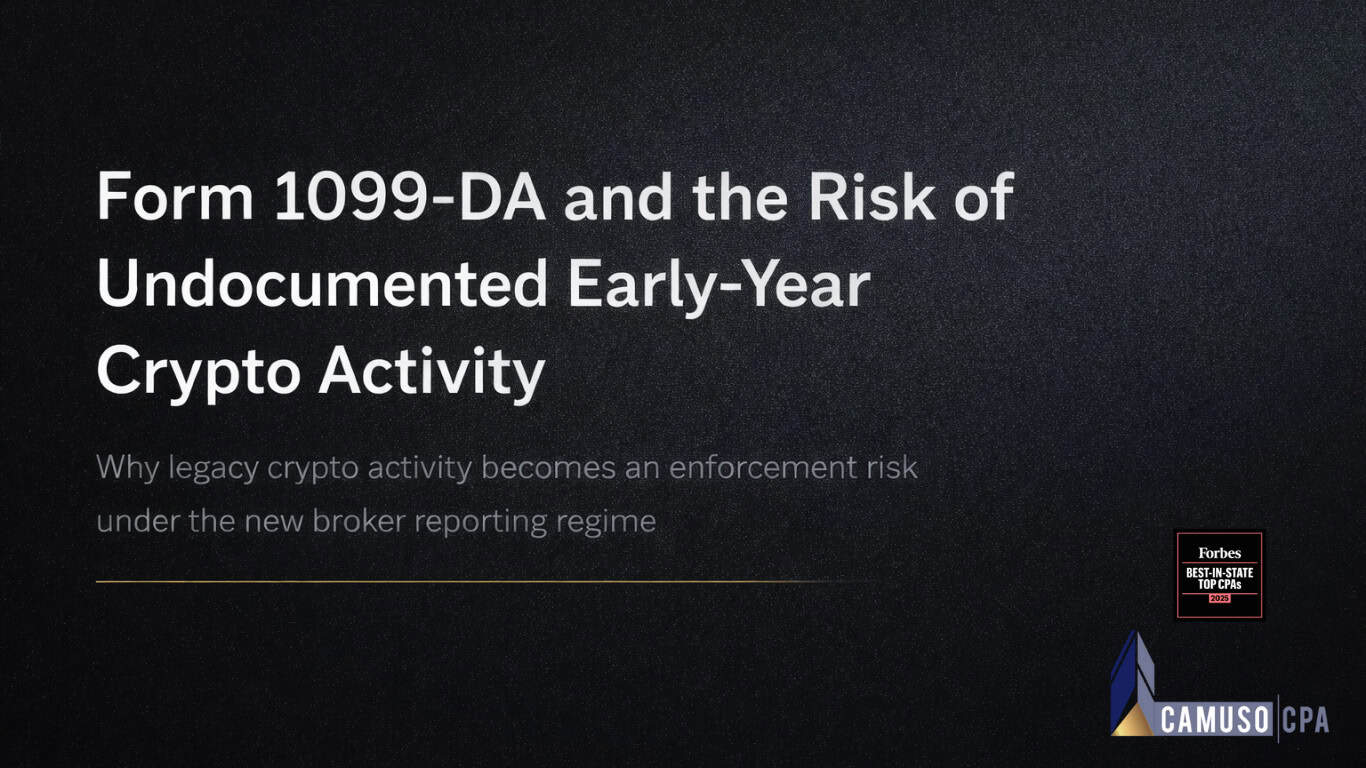 Form 1099-DA and the Risk of Undocumented Early-Year Crypto Activity

Why legacy crypto activity becomes an enforcement risk under the new broker reporting regime

Forbes
BEST-IN-STATE
TOP CPAs
2025

CAMUSO CPA